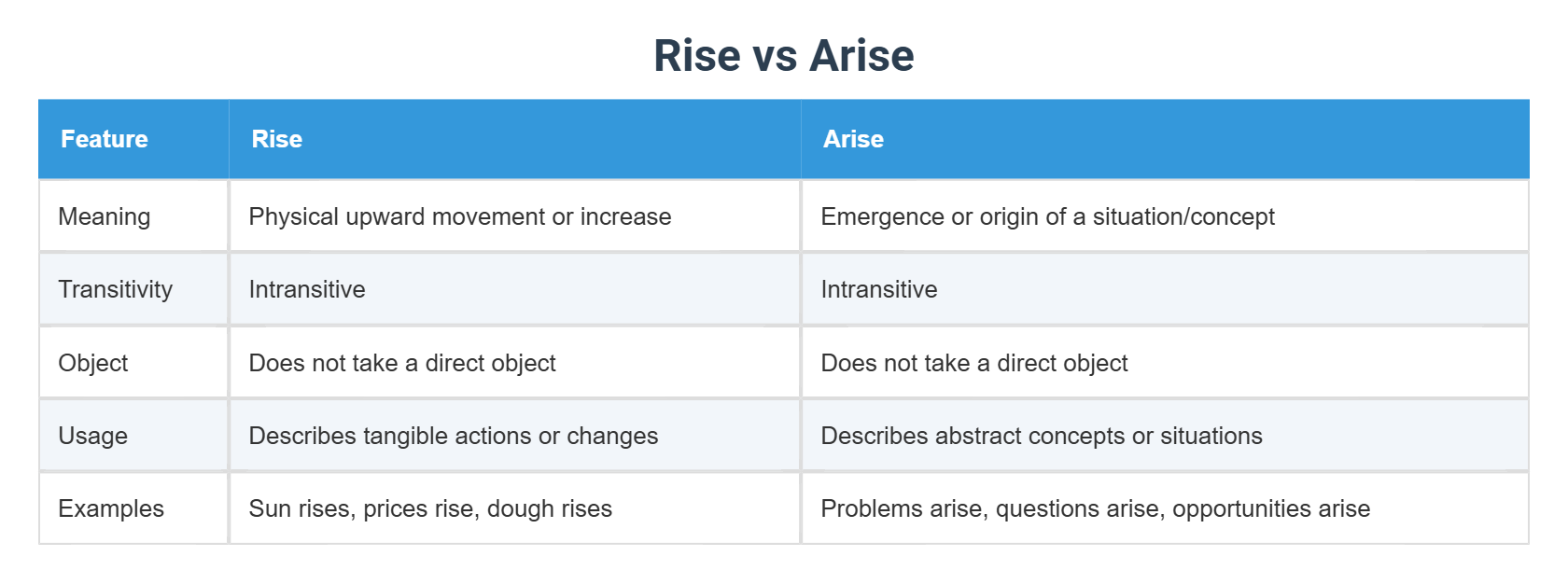 Rise vs Arise

| Feature | Rise | Arise |
|---|---|---|
| Meaning | Physical upward movement or increase | Emergence or origin of a situation/concept |
| Transitivity | Intransitive | Intransitive |
| Object | Does not take a direct object | Does not take a direct object |
| Usage | Describes tangible actions or changes | Describes abstract concepts or situations |
| Examples | Sun rises, prices rise, dough rises | Problems arise, questions arise, opportunities arise |